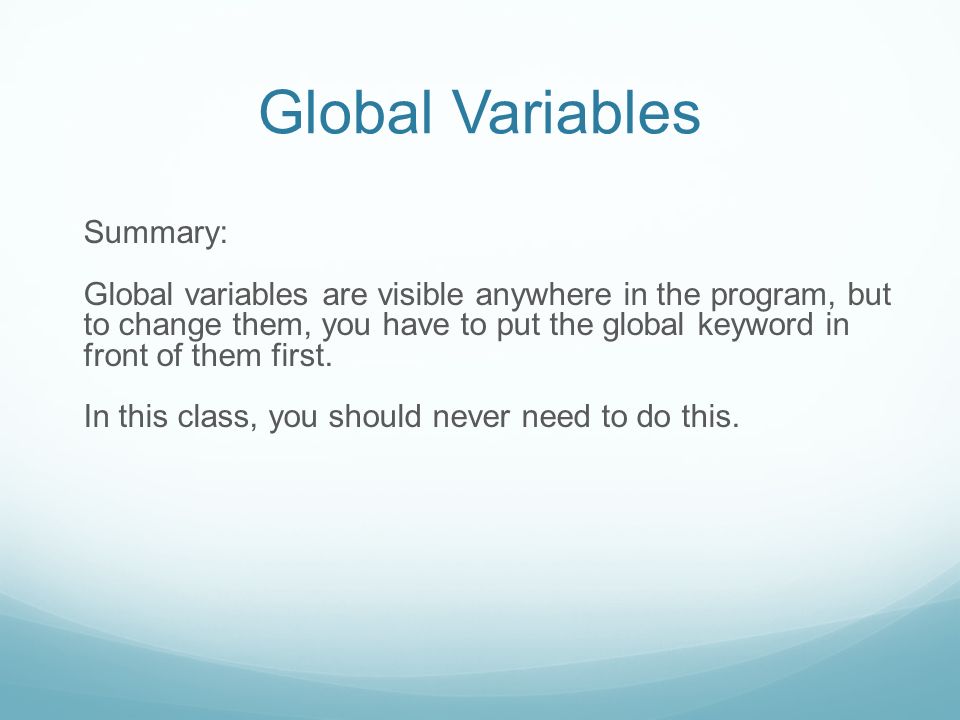 Global Variables

Summary:

Global variables are visible anywhere in the program, but to change them, you have to put the global keyword in front of them first.

In this class, you should never need to do this.